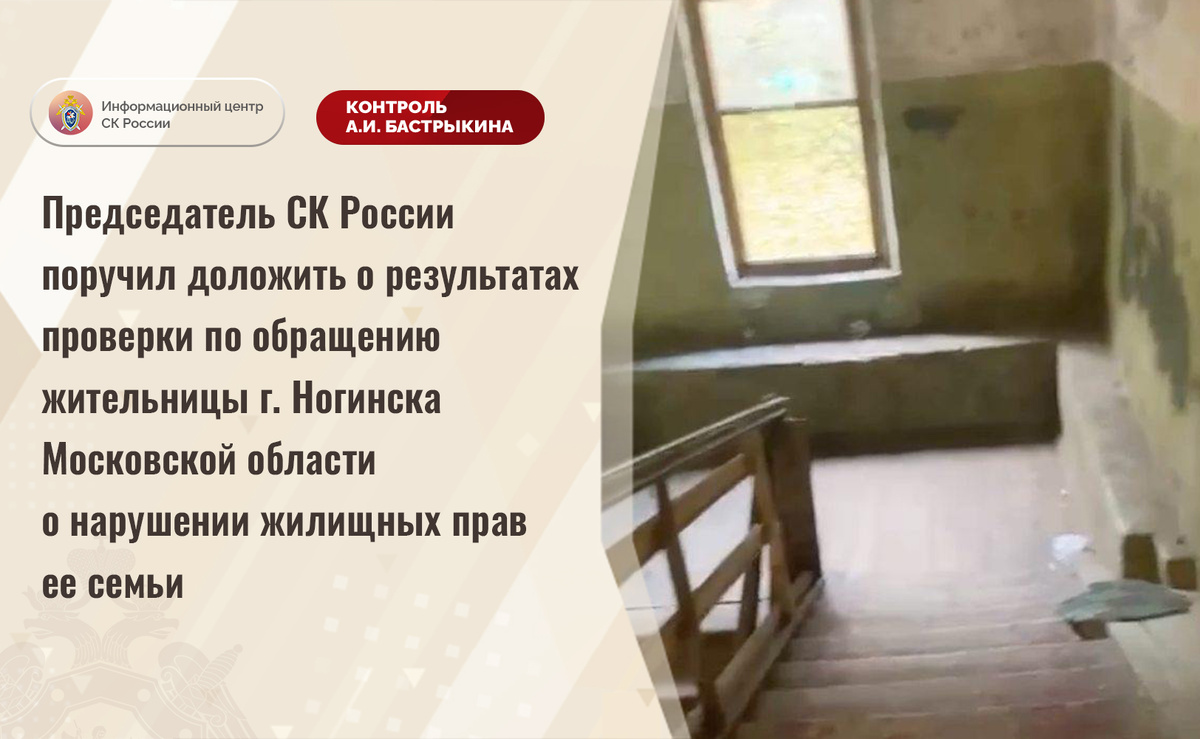 Информационный центр СК России

КОНТРОЛЬ А.И. БАСТРЫКИНА

Председатель СК России поручил доложить о результатах проверки по обращению жительницы г. Ногинска Московской области о нарушении жилищных прав ее семьи